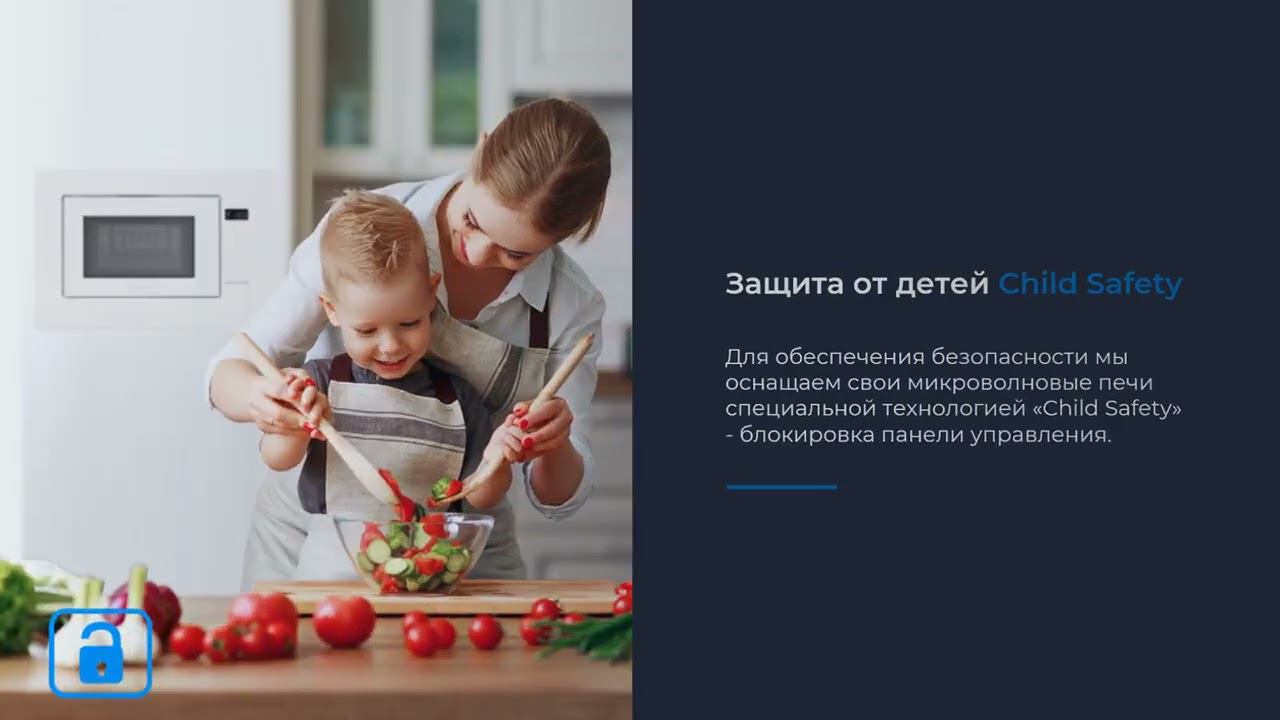 Защита от детей Child Safety

Для обеспечения безопасности мы оснащаем свои микроволновые печи специальной технологией «Child Safety» - блокировка панели управления.